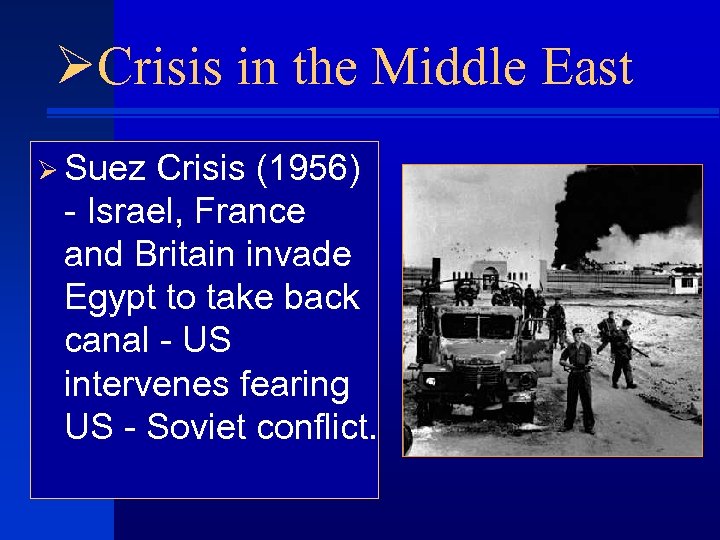 ➢Crisis in the Middle East

➢ Suez Crisis (1956) - Israel, France and Britain invade Egypt to take back canal - US intervenes fearing US - Soviet conflict.